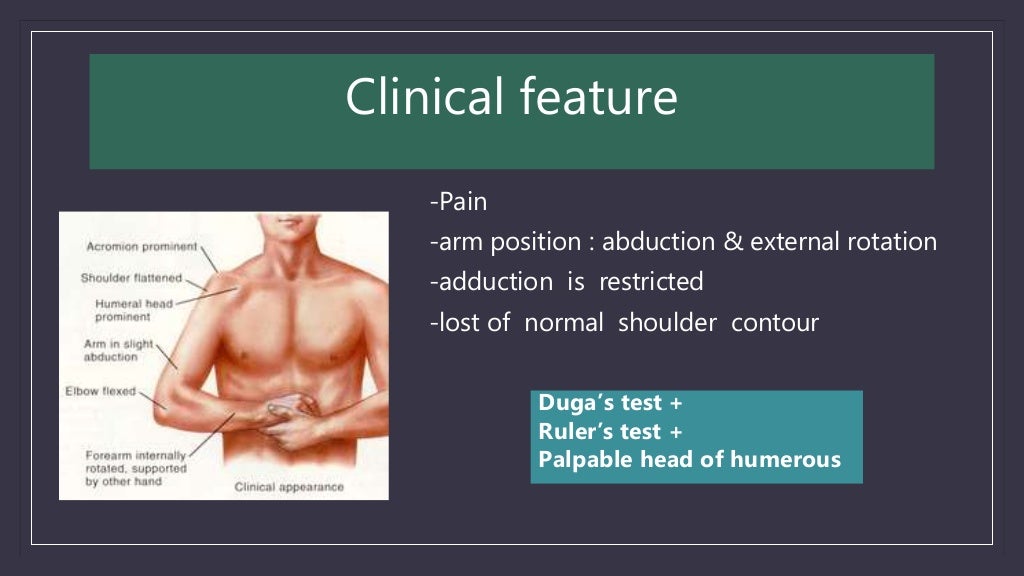 Clinical feature

Acromion prominent
Shoulder flattened
Humeral head prominent
Arm in slight abduction
Elbow flexed
Forearm internally rotated, supported by other hand
Clinical appearance

-Pain
-arm position : abduction & external rotation
-adduction is restricted
-lost of normal shoulder contour

Duga's test +
Ruler's test +
Palpable head of humerous